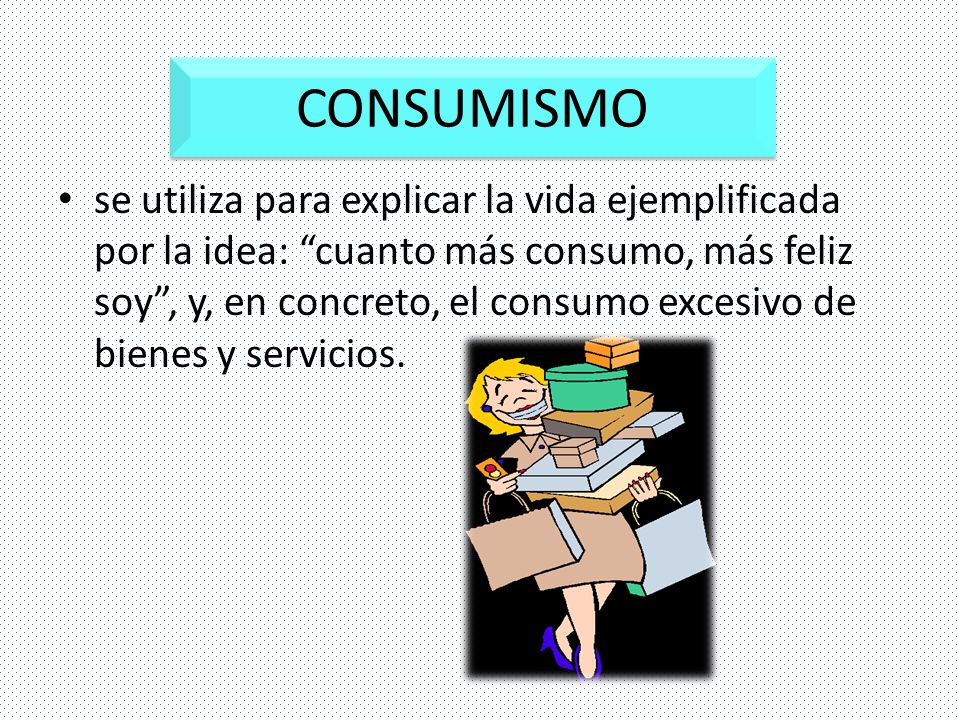 CONSUMISMO

• se utiliza para explicar la vida ejemplificada por la idea: “cuanto más consumo, más feliz soy”, y, en concreto, el consumo excesivo de bienes y servicios.